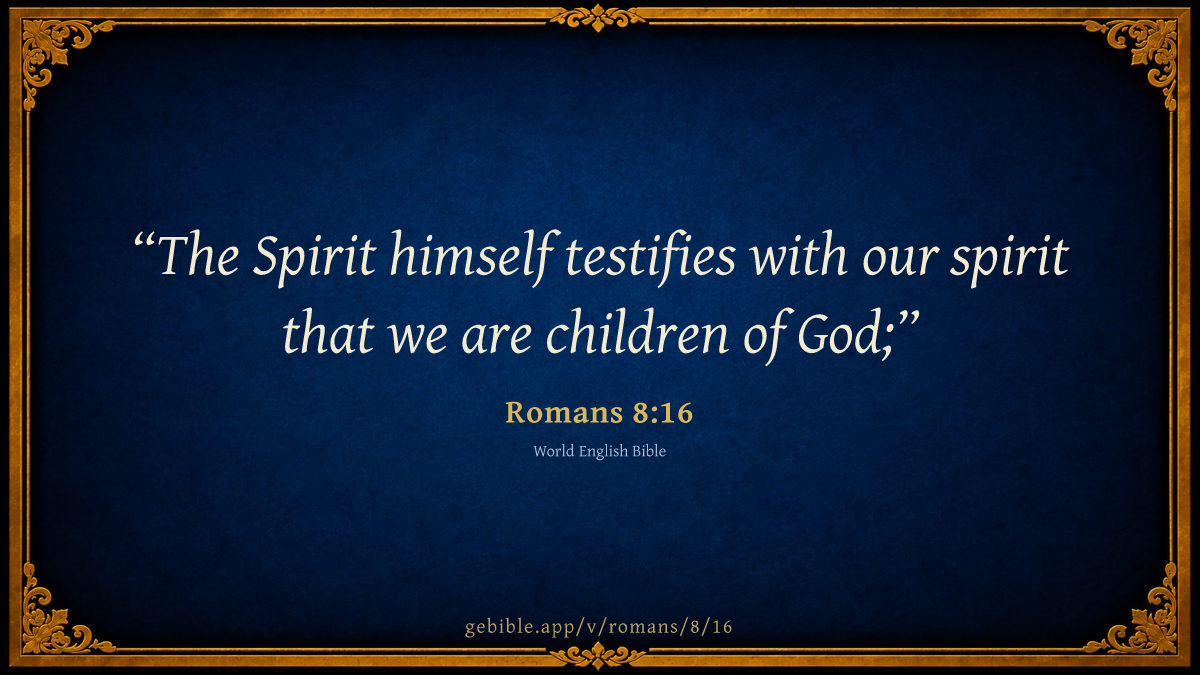 “The Spirit himself testifies with our spirit that we are children of God;”

Romans 8:16

World English Bible

gebible.app/v/romans/8/16